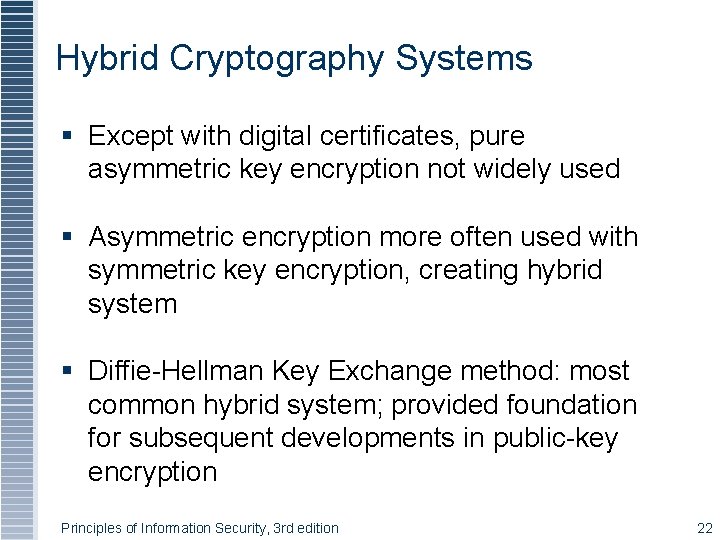 Hybrid Cryptography Systems

▪ Except with digital certificates, pure asymmetric key encryption not widely used

▪ Asymmetric encryption more often used with symmetric key encryption, creating hybrid system

▪ Diffie-Hellman Key Exchange method: most common hybrid system; provided foundation for subsequent developments in public-key encryption

Principles of Information Security, 3rd edition

22